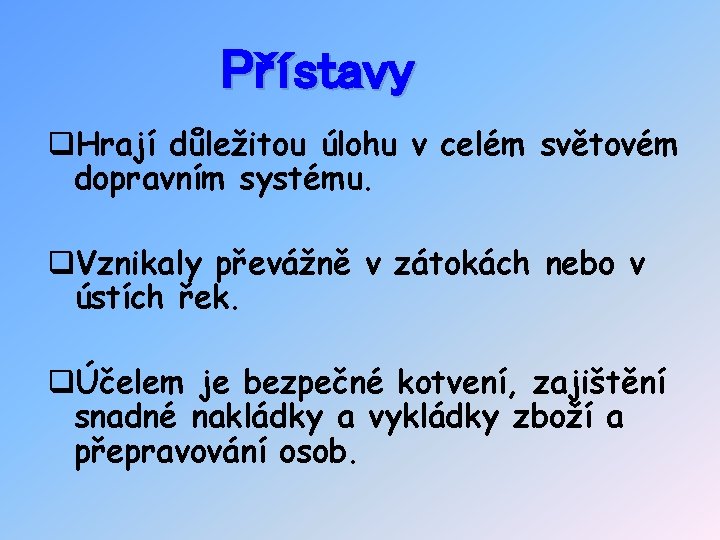 Přístavy

❑Hrají důležitou úlohu v celém světovém dopravním systému.

❑Vznikaly převážně v zátokách nebo v ústích řek.

❑Účelem je bezpečné kotvení, zajištění snadné nakládky a vykládky zboží a přepravování osob.